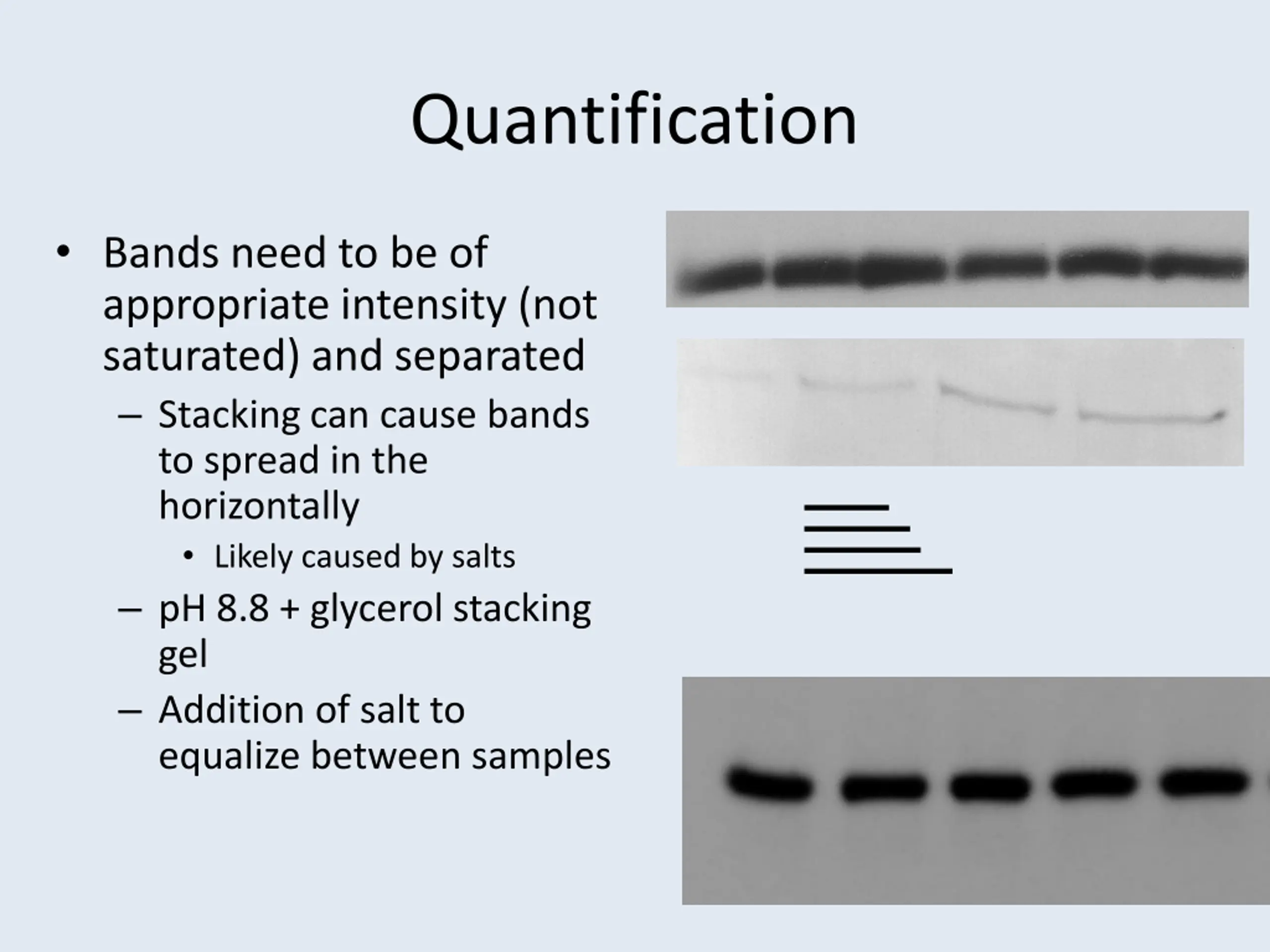 Quantification

• Bands need to be of appropriate intensity (not saturated) and separated
  – Stacking can cause bands to spread in the horizontally
    • Likely caused by salts
  – pH 8.8 + glycerol stacking gel
  – Addition of salt to equalize between samples